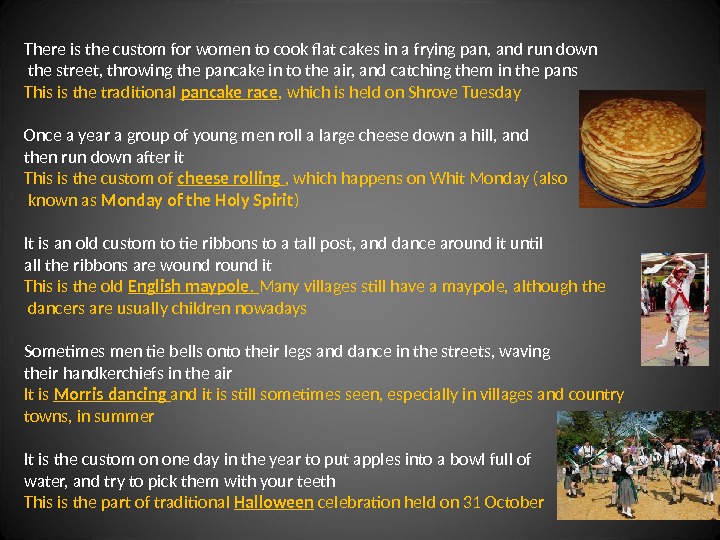 There is the custom for women to cook flat cakes in a frying pan, and run down the street, throwing the pancake in to the air, and catching them in the pans
This is the traditional pancake race, which is held on Shrove Tuesday

Once a year a group of young men roll a large cheese down a hill, and then run down after it
This is the custom of cheese rolling , which happens on Whit Monday (also known as Monday of the Holy Spirit)

It is an old custom to tie ribbons to a tall post, and dance around it until all the ribbons are wound round it
This is the old English maypole. Many villages still have a maypole, although the dancers are usually children nowadays

Sometimes men tie bells onto their legs and dance in the streets, waving their handkerchiefs in the air
It is Morris dancing and it is still sometimes seen, especially in villages and country towns, in summer

It is the custom on one day in the year to put apples into a bowl full of water, and try to pick them with your teeth
This is the part of traditional Halloween celebration held on 31 October